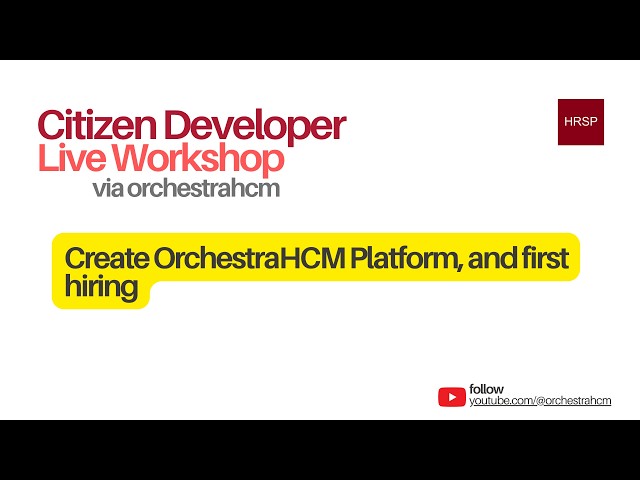 Citizen Developer
Live Workshop
via orchestrahcm

HRSP

Create OrchestraHCM Platform, and first hiring

follow
youtube.com/@orchestrahcm